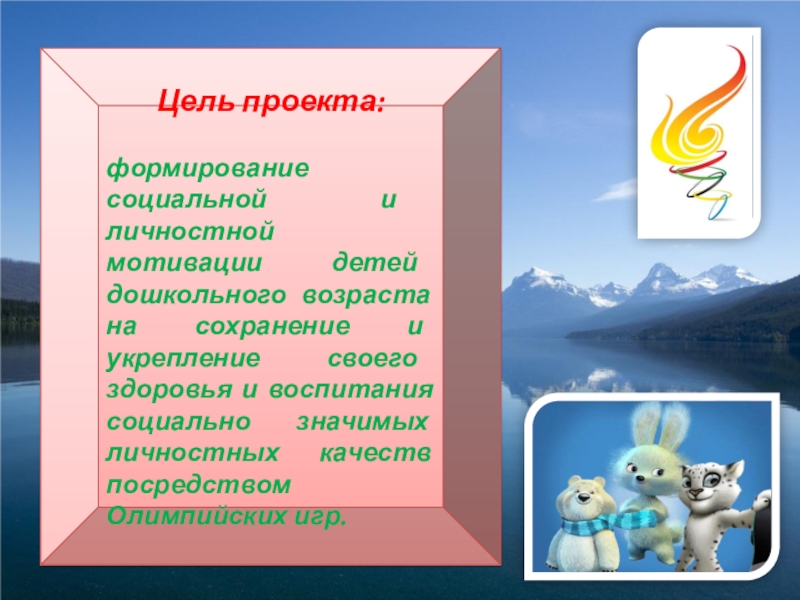 Цель проекта:

формирование социальной и личностной мотивации детей дошкольного возраста на сохранение и укрепление своего здоровья и воспитания социально значимых личностных качеств посредством Олимпийских игр.